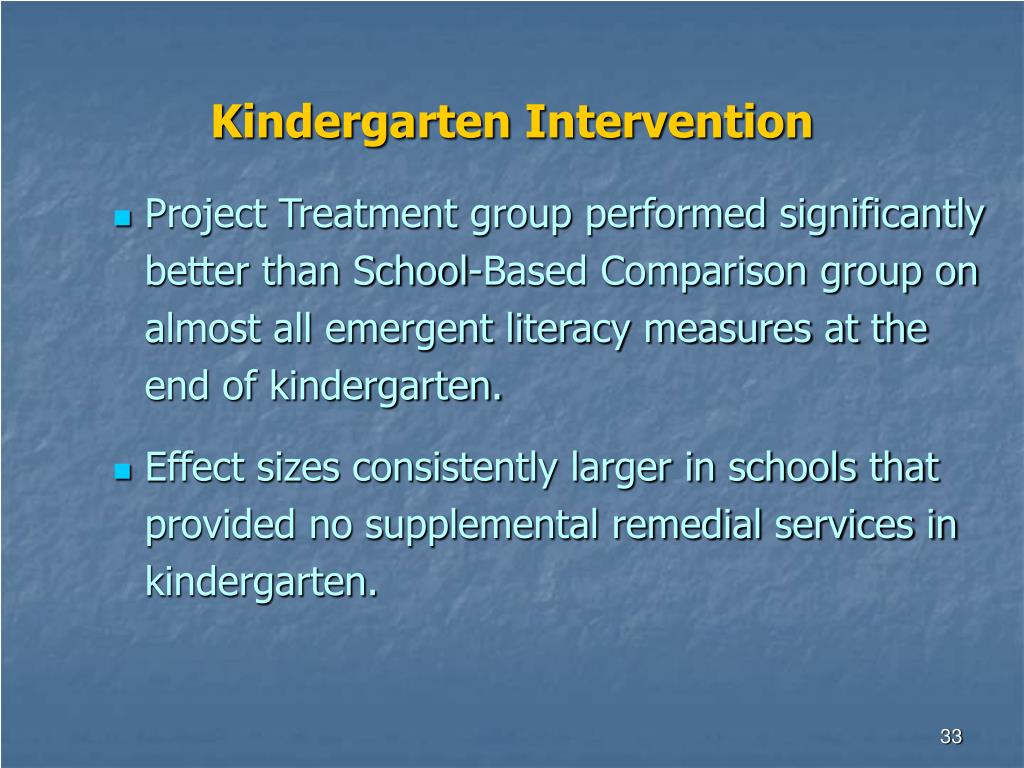 Kindergarten Intervention

Project Treatment group performed significantly better than School-Based Comparison group on almost all emergent literacy measures at the end of kindergarten.

Effect sizes consistently larger in schools that provided no supplemental remedial services in kindergarten.

33